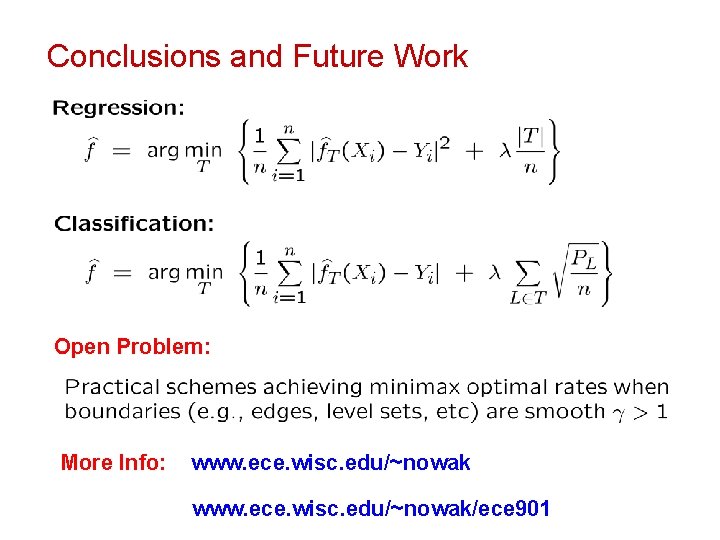 Conclusions and Future Work

Regression:

$\widehat{f} = \arg\min_{T} \left\{ \frac{1}{n} \sum_{i=1}^{n} |\widehat{f}_T(X_i) - Y_i|^2 + \lambda \frac{|T|}{n} \right\}$

Classification:

$\widehat{f} = \arg\min_{T} \left\{ \frac{1}{n} \sum_{i=1}^{n} |\widehat{f}_T(X_i) - Y_i| + \lambda \sum_{L \in T} \sqrt{\frac{P_L}{n}} \right\}$

Open Problem:

Practical schemes achieving minimax optimal rates when boundaries (e.g., edges, level sets, etc) are smooth $\gamma > 1$

More Info: www.ece.wisc.edu/~nowak

www.ece.wisc.edu/~nowak/ece901